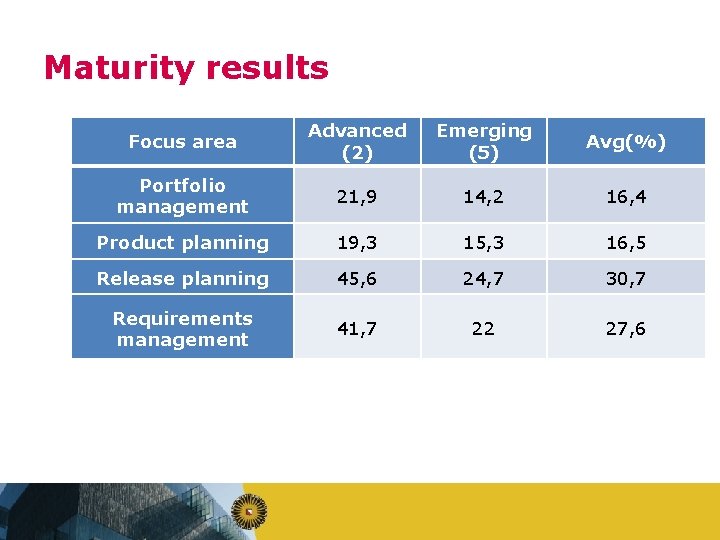 Maturity results

| Focus area | Advanced (2) | Emerging (5) | Avg(%) |
|---|---|---|---|
| Portfolio management | 21,9 | 14,2 | 16,4 |
| Product planning | 19,3 | 15,3 | 16,5 |
| Release planning | 45,6 | 24,7 | 30,7 |
| Requirements management | 41,7 | 22 | 27,6 |